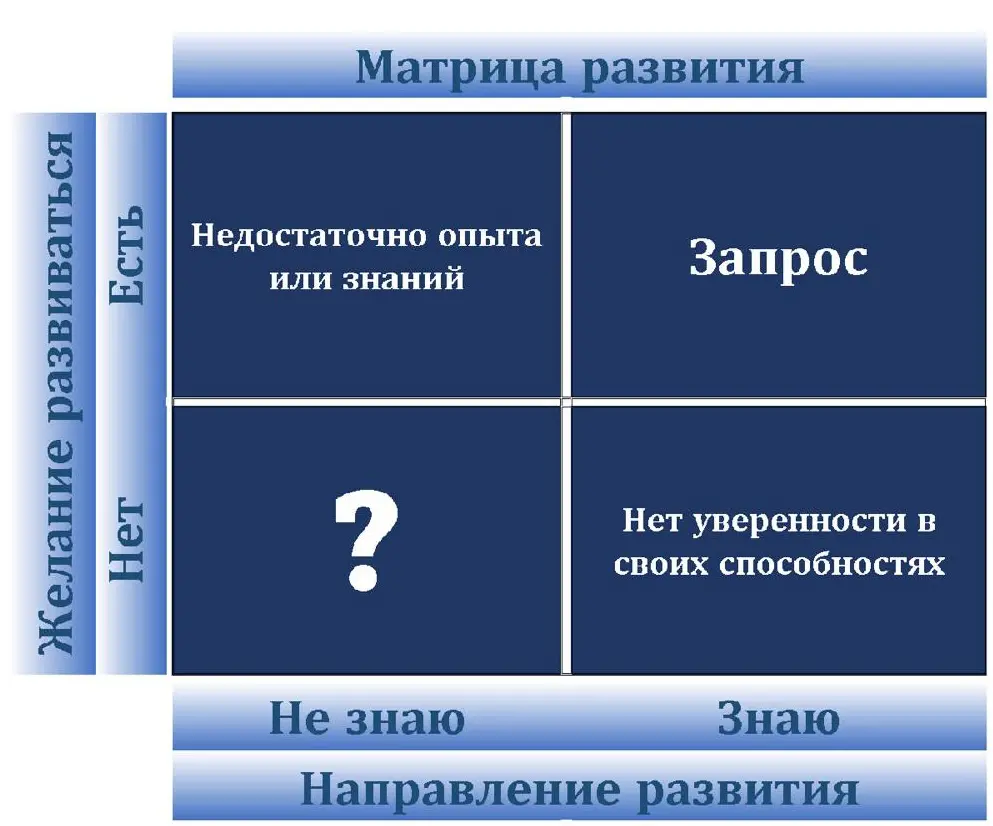 Матрица развития

Желание развиваться

Есть

Нет

Недостаточно опыта или знаний

Запрос

?

Нет уверенности в своих способностях

Не знаю

Знаю

Направление развития